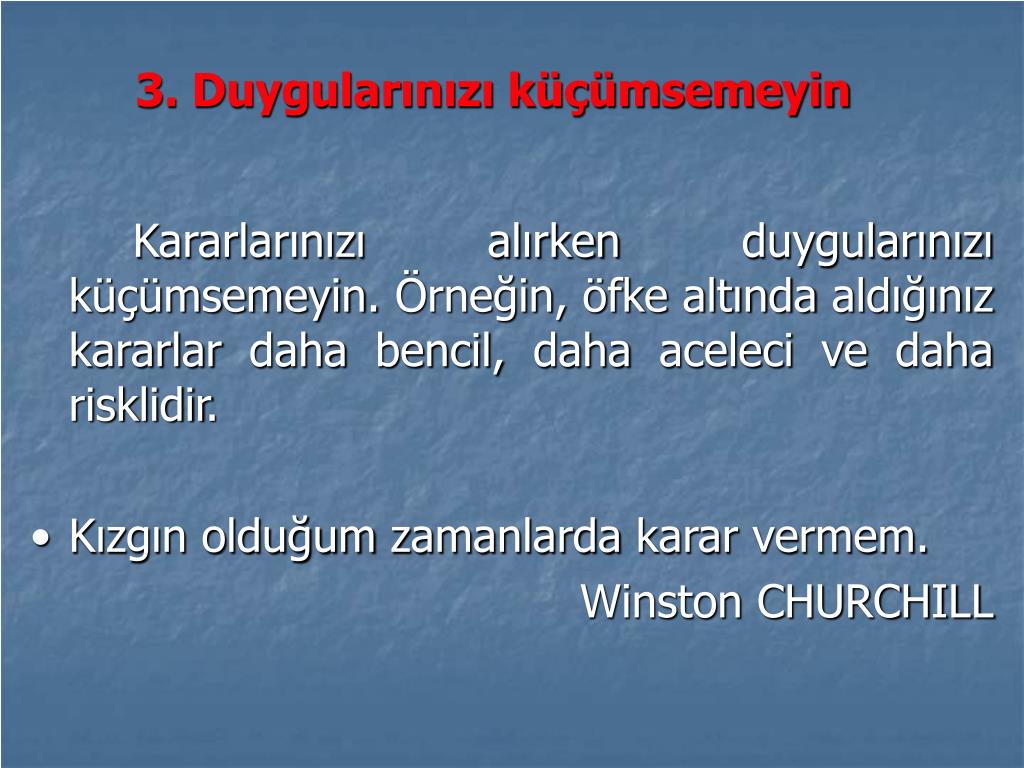 3. Duygularınızı küçümsemeyin

Kararlarınızı alırken duygularınızı küçümsemeyin. Örneğin, öfke altında aldığınız kararlar daha bencil, daha aceleci ve daha risklidir.

• Kızgın olduğum zamanlarda karar vermem.

Winston CHURCHILL